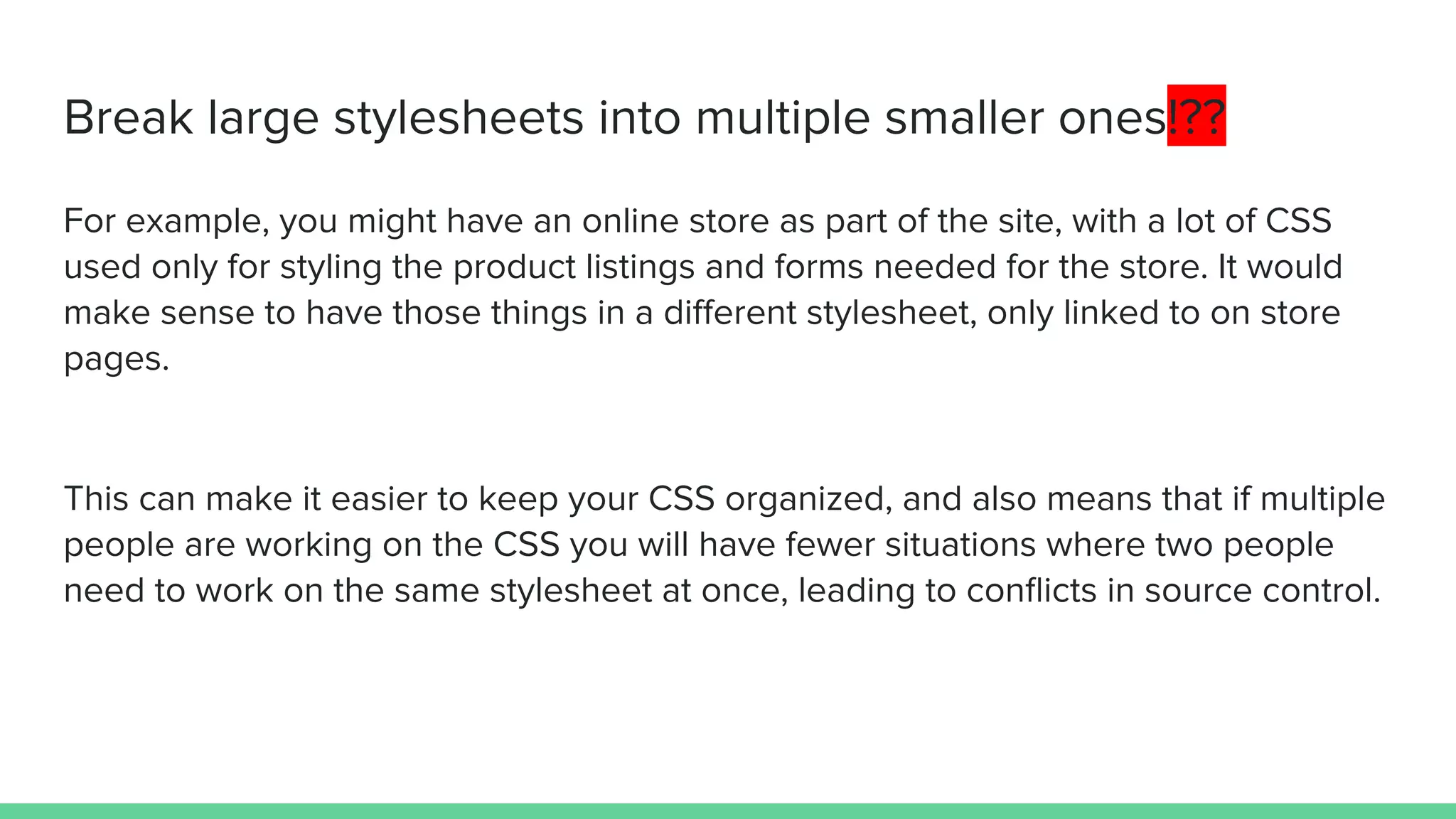 Break large stylesheets into multiple smaller ones!??

For example, you might have an online store as part of the site, with a lot of CSS used only for styling the product listings and forms needed for the store. It would make sense to have those things in a different stylesheet, only linked to on store pages.

This can make it easier to keep your CSS organized, and also means that if multiple people are working on the CSS you will have fewer situations where two people need to work on the same stylesheet at once, leading to conflicts in source control.